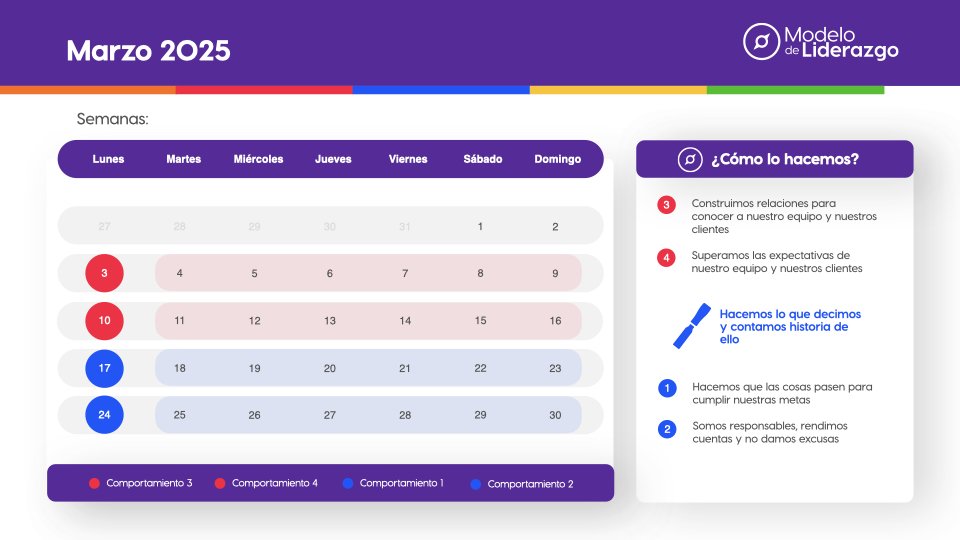 Marzo 2025

Modelo de Liderazgo

Semanas:

| Lunes | Martes | Miércoles | Jueves | Viernes | Sábado | Domingo |
|---|---|---|---|---|---|---|
| 27 | 28 | 29 | 30 | 31 | 1 | 2 |
| 3 | 4 | 5 | 6 | 7 | 8 | 9 |
| 10 | 11 | 12 | 13 | 14 | 15 | 16 |
| 17 | 18 | 19 | 20 | 21 | 22 | 23 |
| 24 | 25 | 26 | 27 | 28 | 29 | 30 |

Comportamiento 3 Comportamiento 4 Comportamiento 1 Comportamiento 2

¿Cómo lo hacemos?

3 Construimos relaciones para conocer a nuestro equipo y nuestros clientes

4 Superamos las expectativas de nuestro equipo y nuestros clientes

Hacemos lo que decimos y contamos historia de ello

1 Hacemos que las cosas pasen para cumplir nuestras metas

2 Somos responsables, rendimos cuentas y no damos excusas